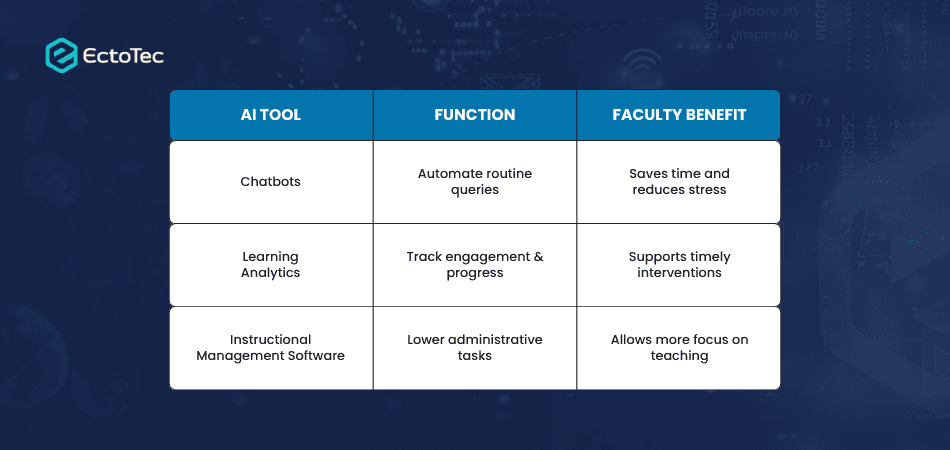 EctoTec

| AI TOOL | FUNCTION | FACULTY BENEFIT |
|---|---|---|
| Chatbots | Automate routine queries | Saves time and reduces stress |
| Learning Analytics | Track engagement & progress | Supports timely interventions |
| Instructional Management Software | Lower administrative tasks | Allows more focus on teaching |